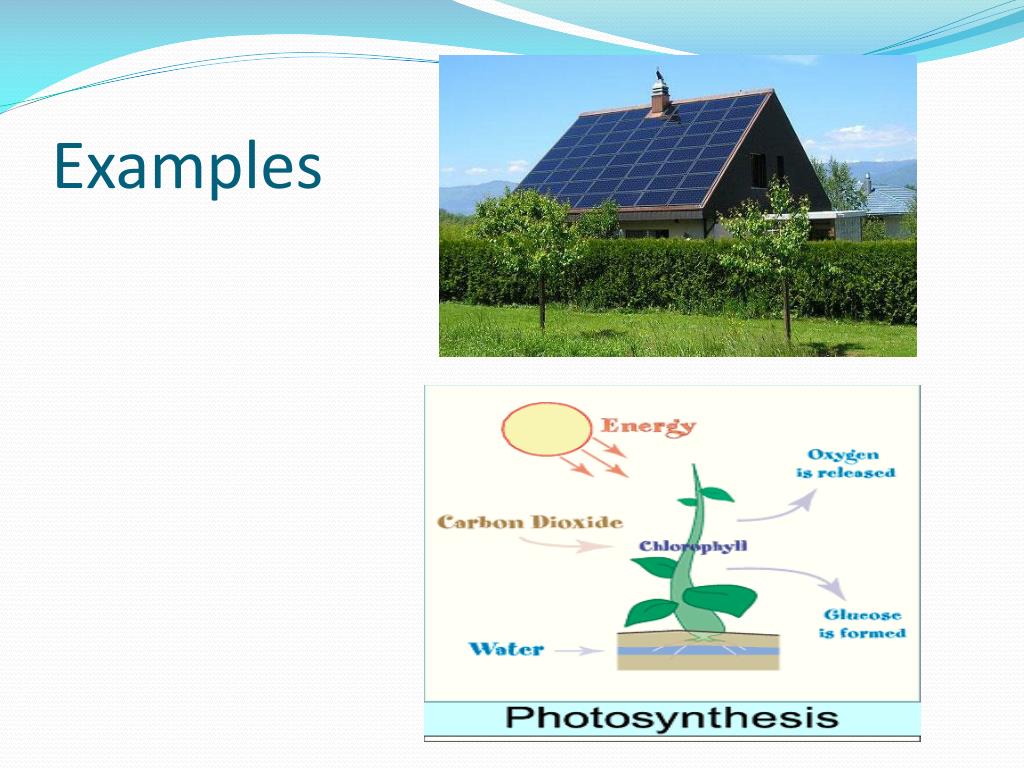 Examples

Energy

Oxygen is released

Carbon Dioxide

Chlorophyll

Glucose is formed

Water

Photosynthesis